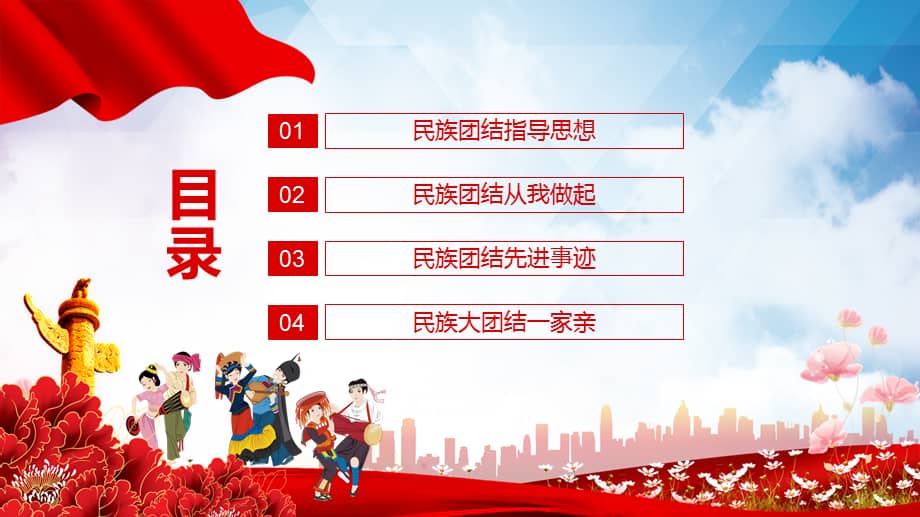 目录

01 民族团结指导思想

02 民族团结从我做起

03 民族团结先进事迹

04 民族大团结一家亲